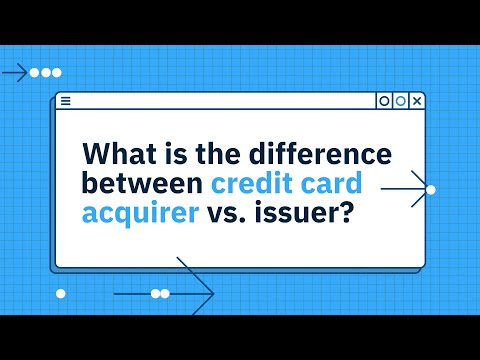 What is the difference between credit card acquirer vs. issuer?